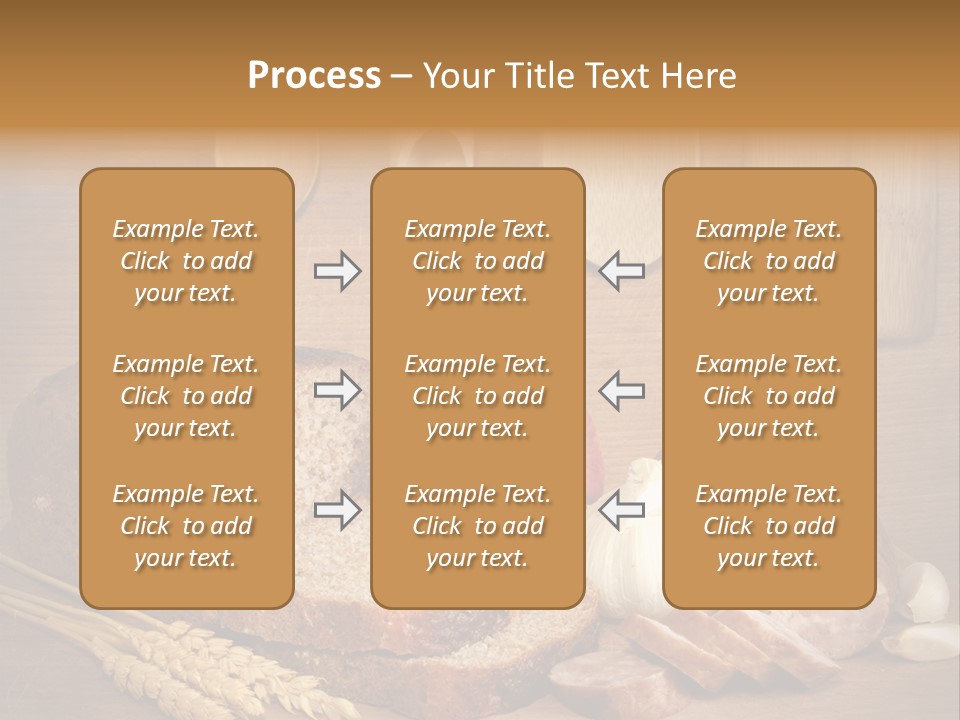 Process – Your Title Text Here

Example Text. Click to add your text.

Example Text. Click to add your text.

Example Text. Click to add your text.

Example Text. Click to add your text.

Example Text. Click to add your text.

Example Text. Click to add your text.

Example Text. Click to add your text.

Example Text. Click to add your text.

Example Text. Click to add your text.